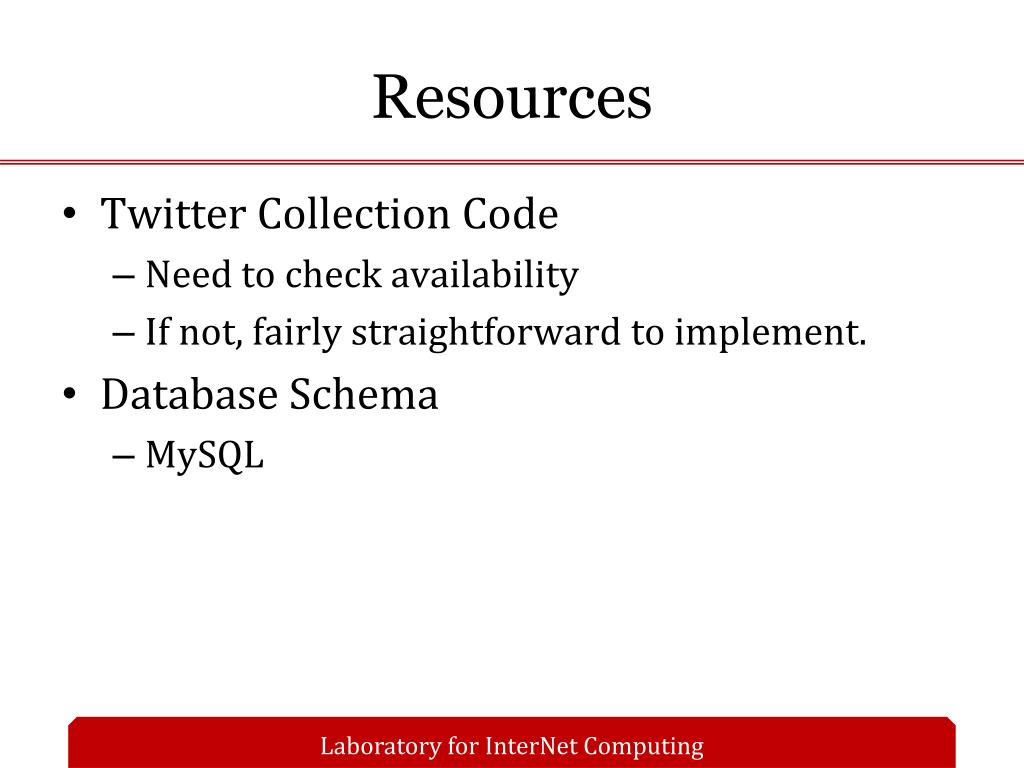 Resources

• Twitter Collection Code
– Need to check availability
– If not, fairly straightforward to implement.
• Database Schema
– MySQL

Laboratory for InterNet Computing